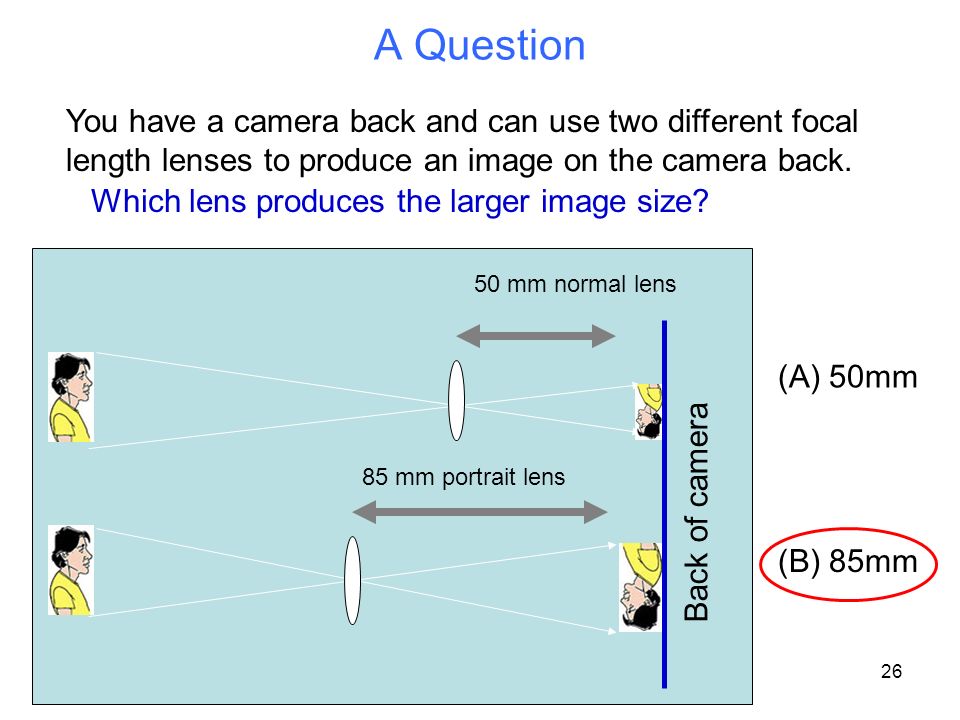 A Question

You have a camera back and can use two different focal length lenses to produce an image on the camera back.

Which lens produces the larger image size?

50 mm normal lens

85 mm portrait lens

Back of camera

(A) 50mm

(B) 85mm

26